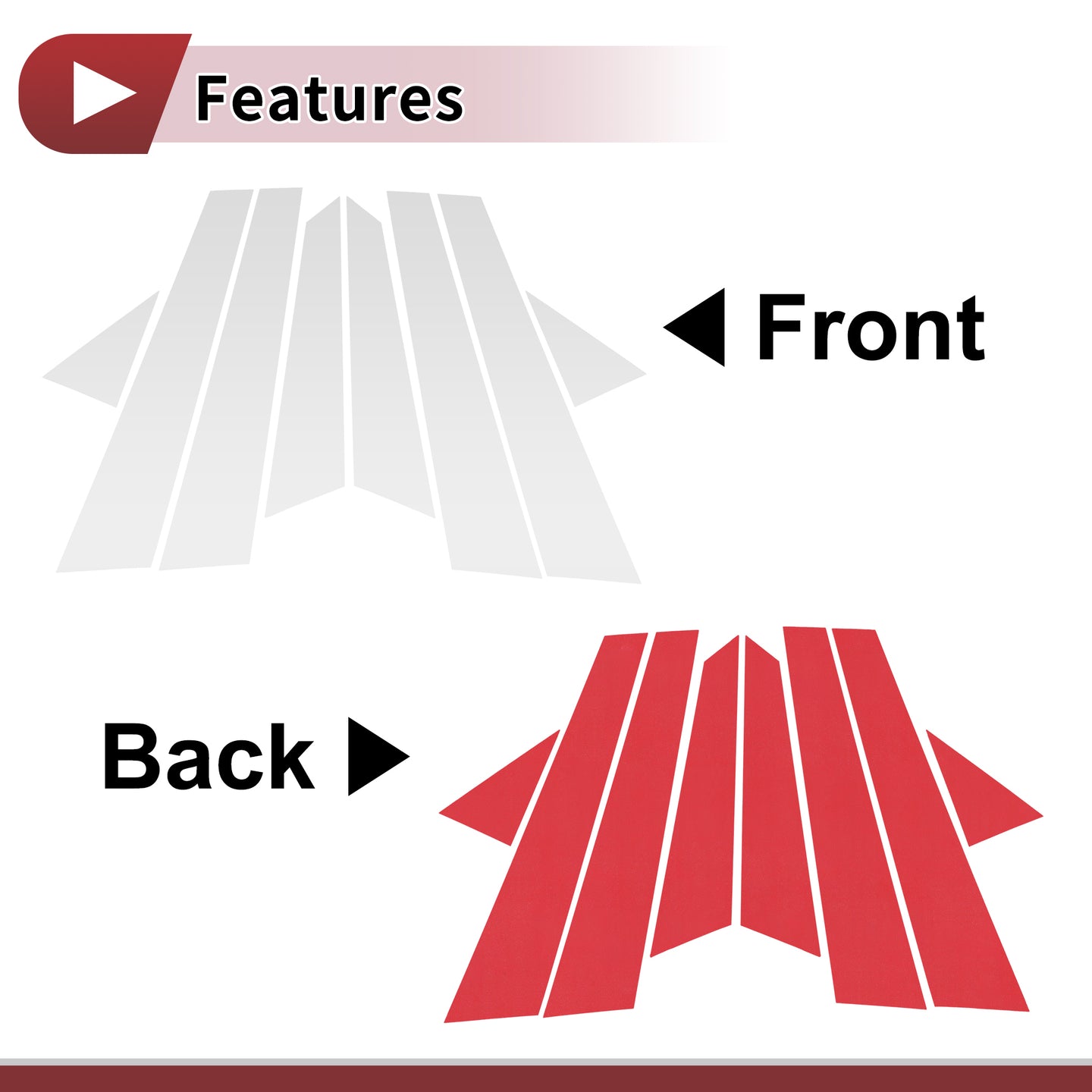 Features

Front

Back